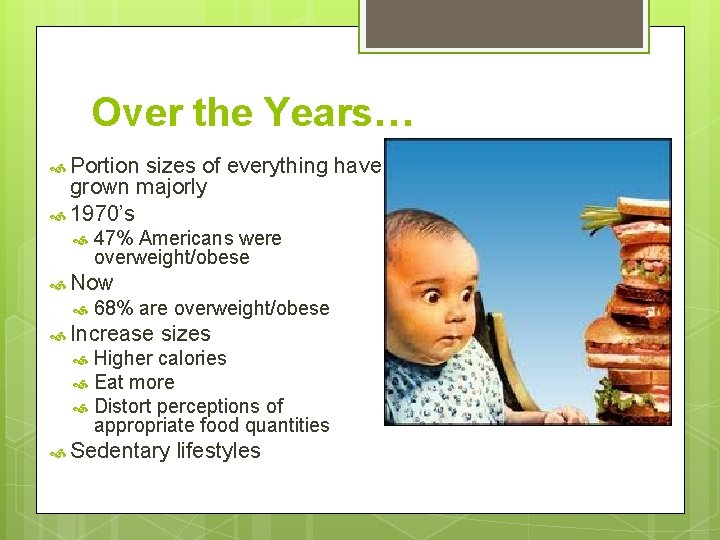 Over the Years…

Portion sizes of everything have grown majorly

1970's

47% Americans were overweight/obese

Now

68% are overweight/obese

Increase sizes

Higher calories

Eat more

Distort perceptions of appropriate food quantities

Sedentary lifestyles